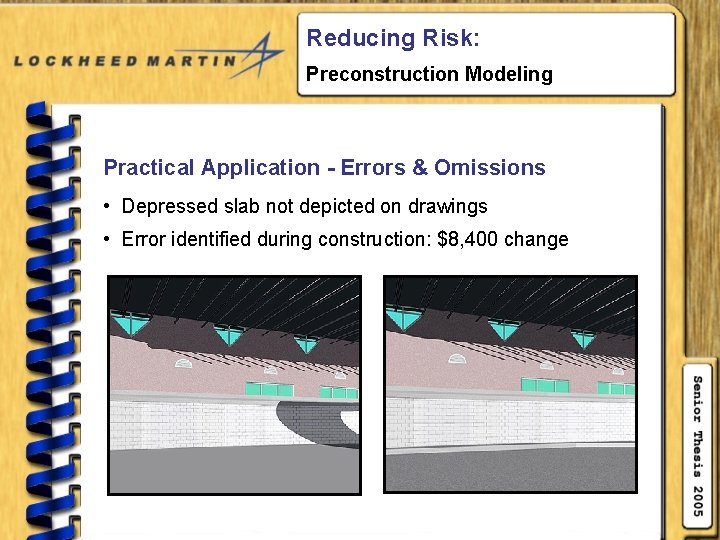 LOCKHEED MARTIN

Reducing Risk:
Preconstruction Modeling

Practical Application - Errors & Omissions

• Depressed slab not depicted on drawings
• Error identified during construction: $8,400 change

Senior Thesis 2005